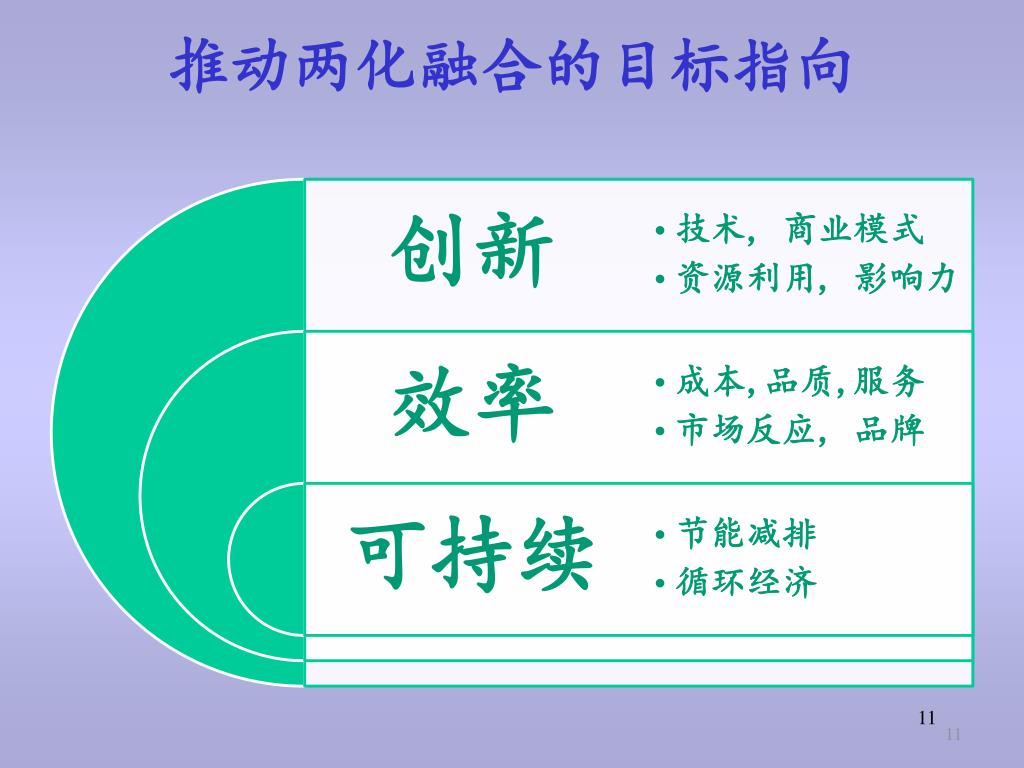 推动两化融合的目标指向

创新

• 技术，商业模式
• 资源利用，影响力

效率

• 成本,品质,服务
• 市场反应，品牌

可持续

• 节能减排
• 循环经济

11

11